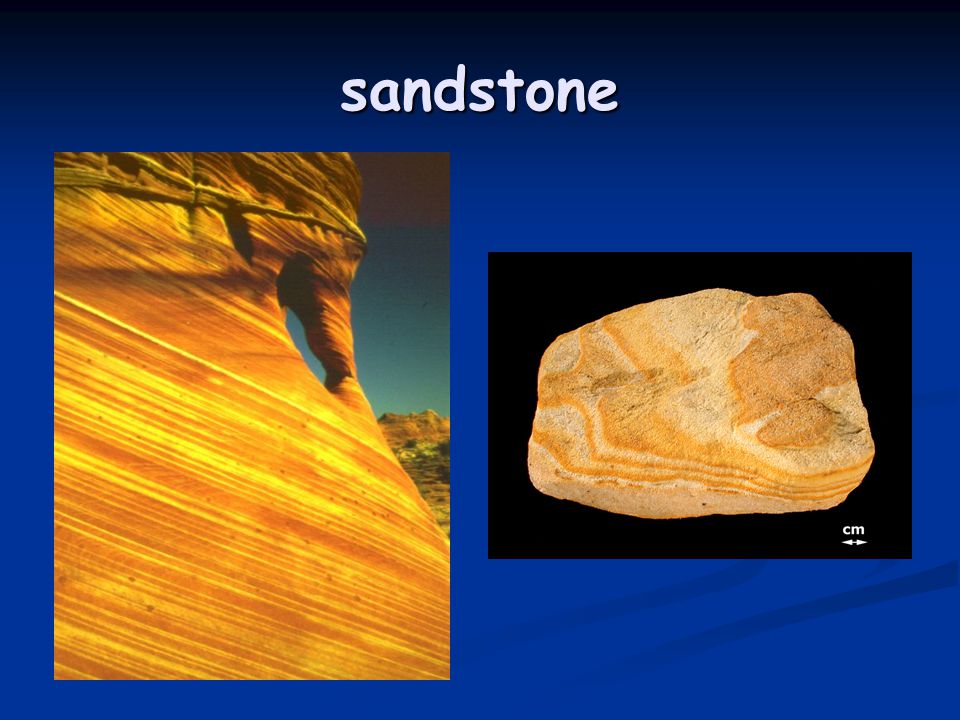 sandstone

cm